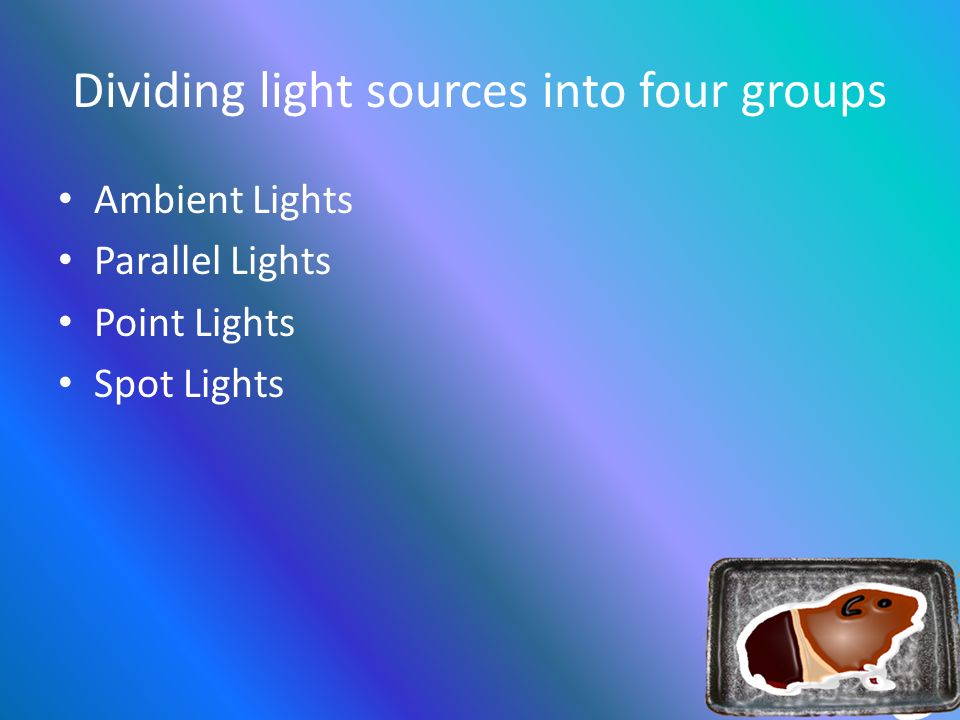 Dividing light sources into four groups

• Ambient Lights
• Parallel Lights
• Point Lights
• Spot Lights